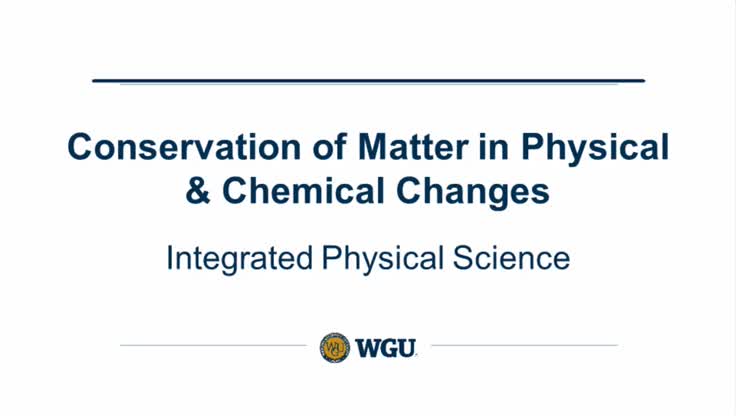 Conservation of Matter in Physical & Chemical Changes

Integrated Physical Science

WGU